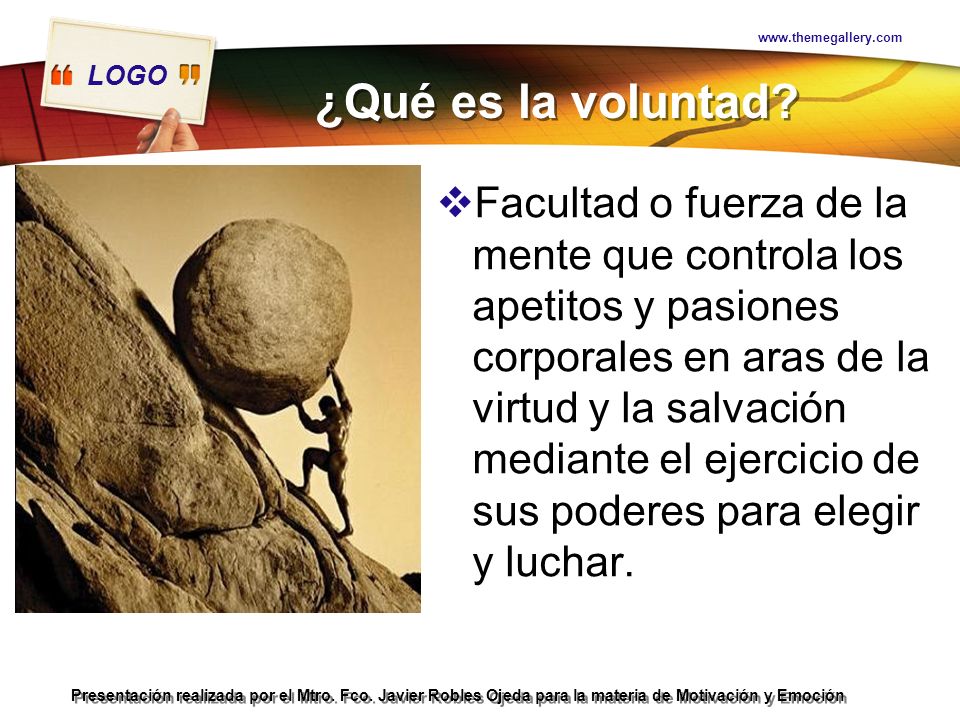 www.themegallery.com

LOGO

¿Qué es la voluntad?

❖Facultad o fuerza de la mente que controla los apetitos y pasiones corporales en aras de la virtud y la salvación mediante el ejercicio de sus poderes para elegir y luchar.

Presentación realizada por el Mtro. Fco. Javier Robles Ojeda para la materia de Motivación y Emoción